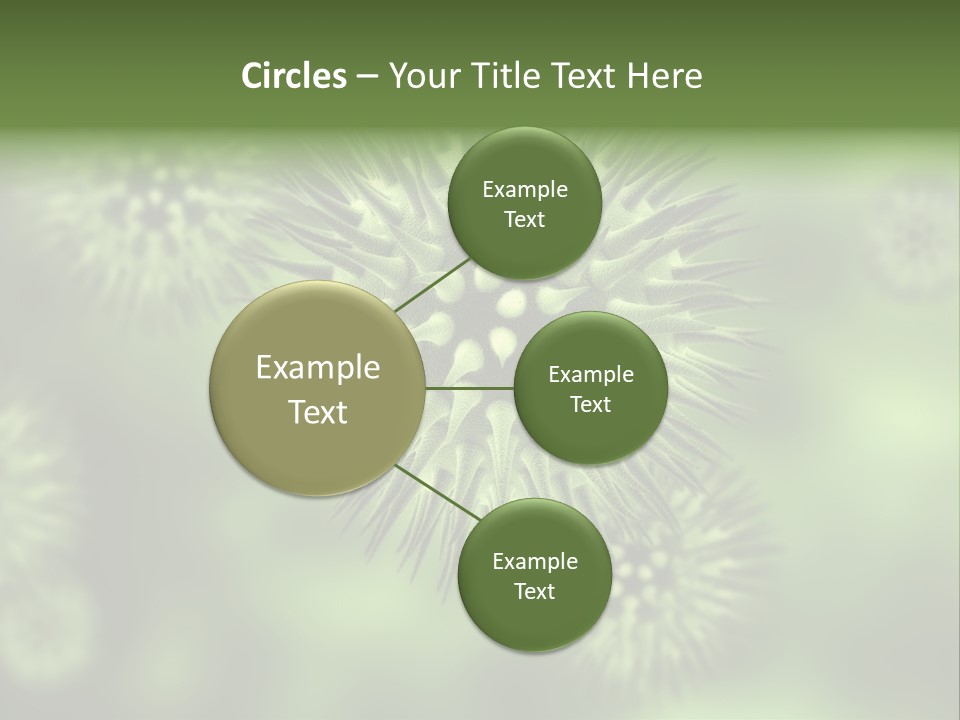 Circles – Your Title Text Here

Example Text

Example Text

Example Text

Example Text